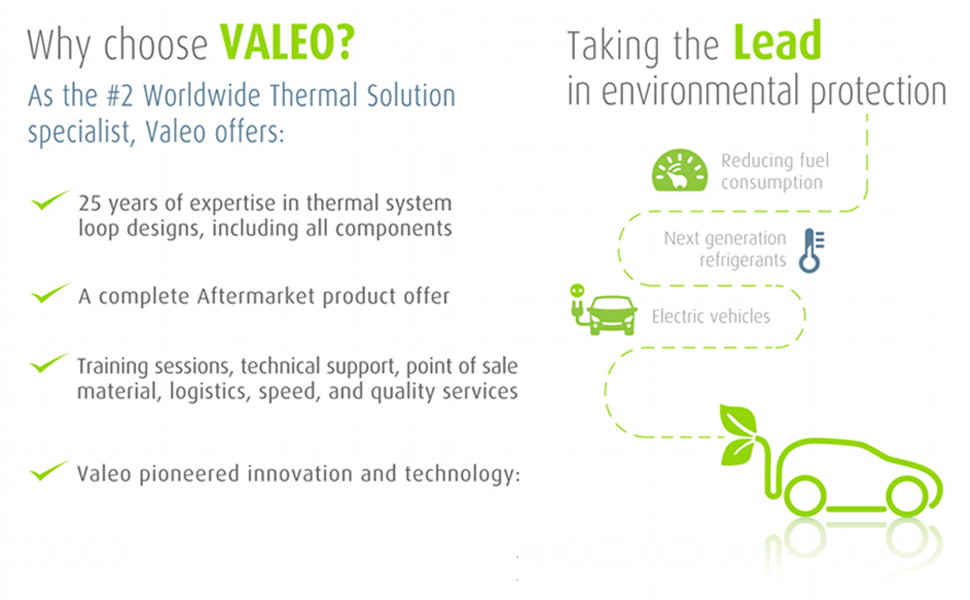 Why choose VALEO?

As the #2 Worldwide Thermal Solution specialist, Valeo offers:

25 years of expertise in thermal system loop designs, including all components

A complete Aftermarket product offer

Training sessions, technical support, point of sale material, logistics, speed, and quality services

Valeo pioneered innovation and technology:

Taking the Lead in environmental protection

Reducing fuel consumption

Next generation refrigerants

Electric vehicles